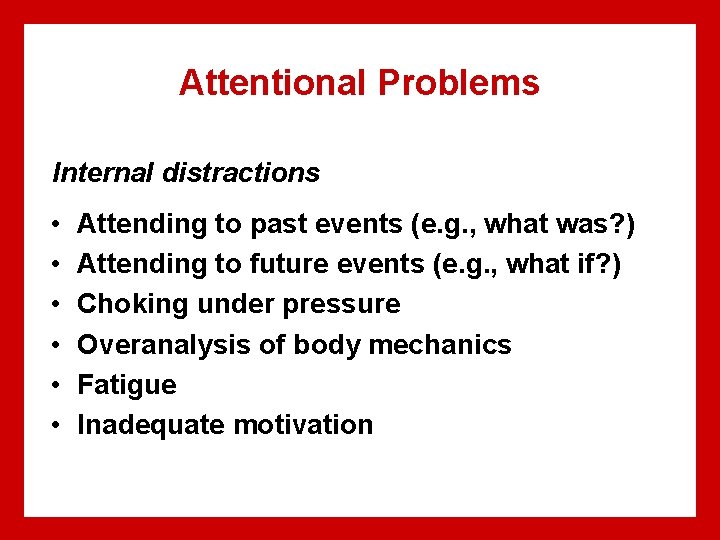 Attentional Problems

Internal distractions

• Attending to past events (e.g., what was?)
• Attending to future events (e.g., what if?)
• Choking under pressure
• Overanalysis of body mechanics
• Fatigue
• Inadequate motivation